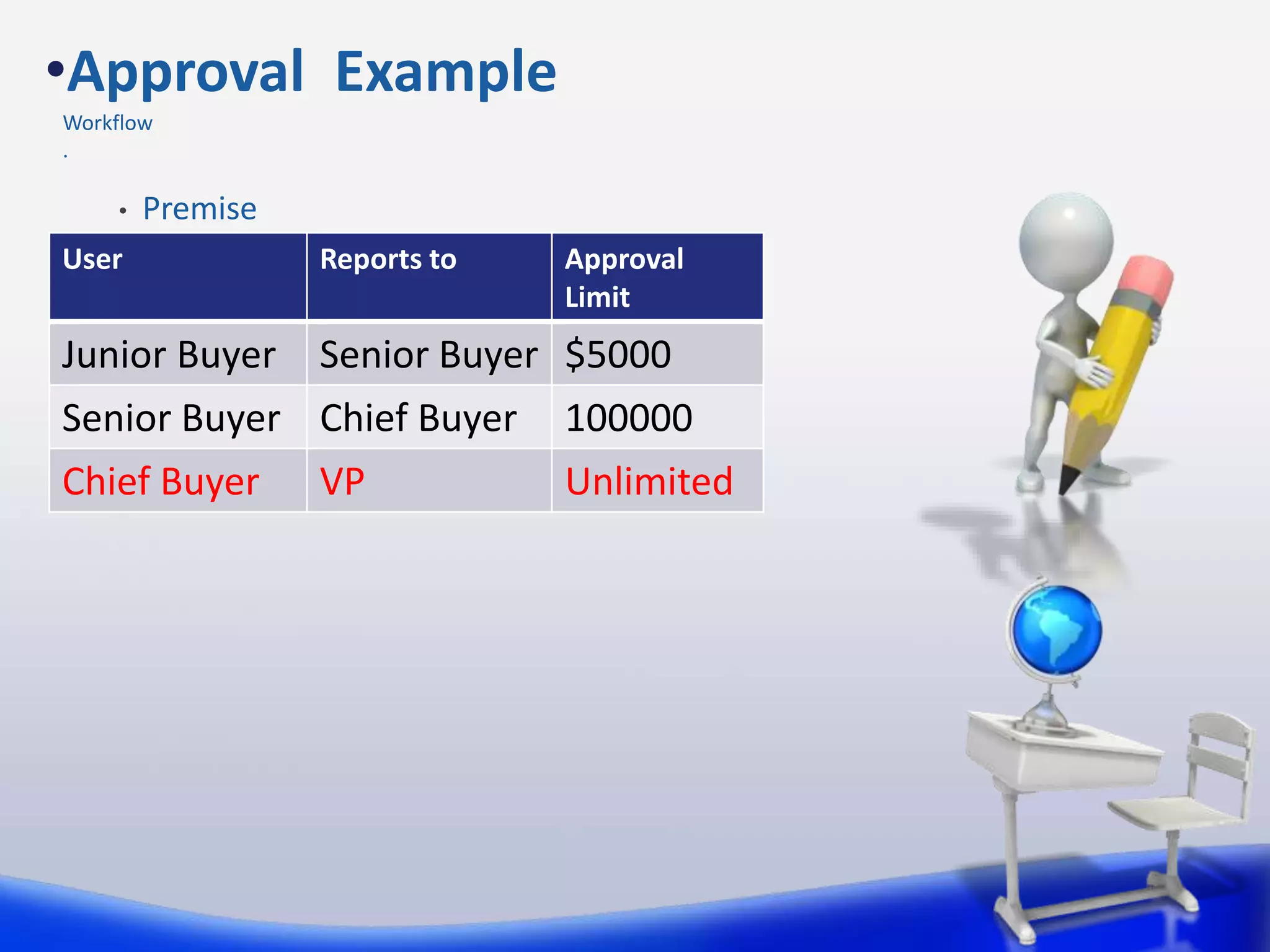 •Approval Example

Workflow

.

• Premise

| User | Reports to | Approval Limit |
|---|---|---|
| Junior Buyer | Senior Buyer | $5000 |
| Senior Buyer | Chief Buyer | 100000 |
| Chief Buyer | VP | Unlimited |